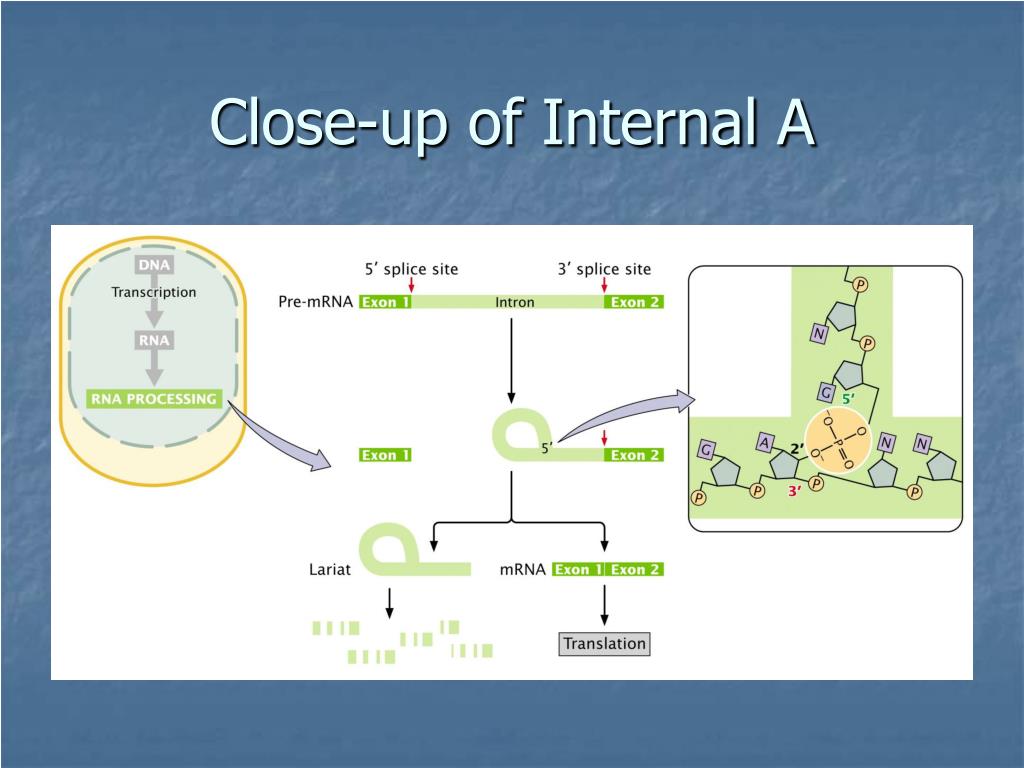 Close-up of Internal A

DNA
Transcription
RNA
RNA PROCESSING

5′ splice site
3′ splice site
Pre-mRNA
Exon 1
Intron
Exon 2

Exon 1
5′
Exon 2

Lariat
mRNA
Exon 1
Exon 2

Translation

P
N
P
G
5′
G
A
2′
O
O
P
O
O
N
N
P
P
3′
P
P